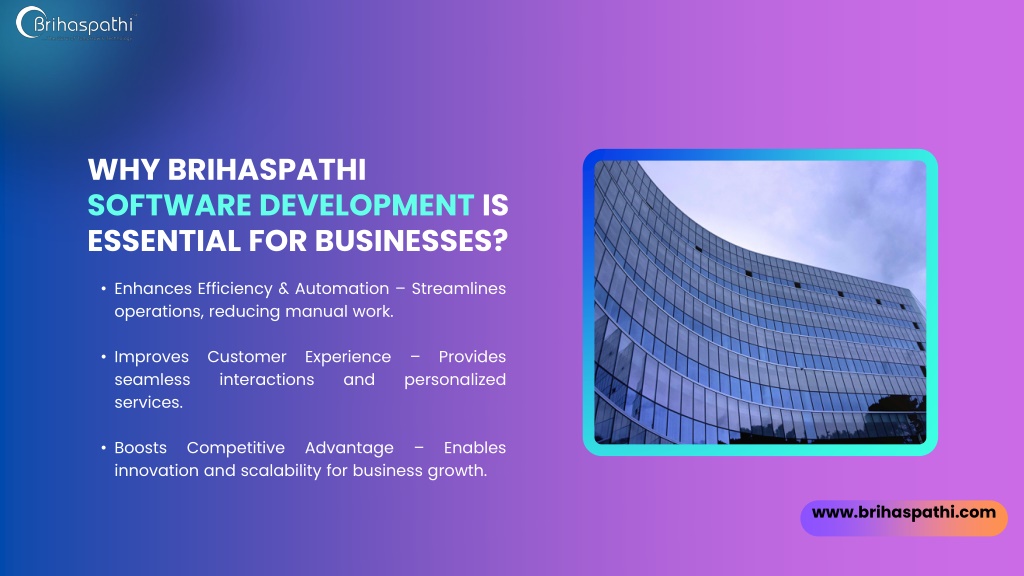 Brihaspathi

WHY BRIHASPATHI SOFTWARE DEVELOPMENT IS ESSENTIAL FOR BUSINESSES?

• Enhances Efficiency & Automation – Streamlines operations, reducing manual work.

• Improves Customer Experience – Provides seamless interactions and personalized services.

• Boosts Competitive Advantage – Enables innovation and scalability for business growth.

www.brihaspathi.com